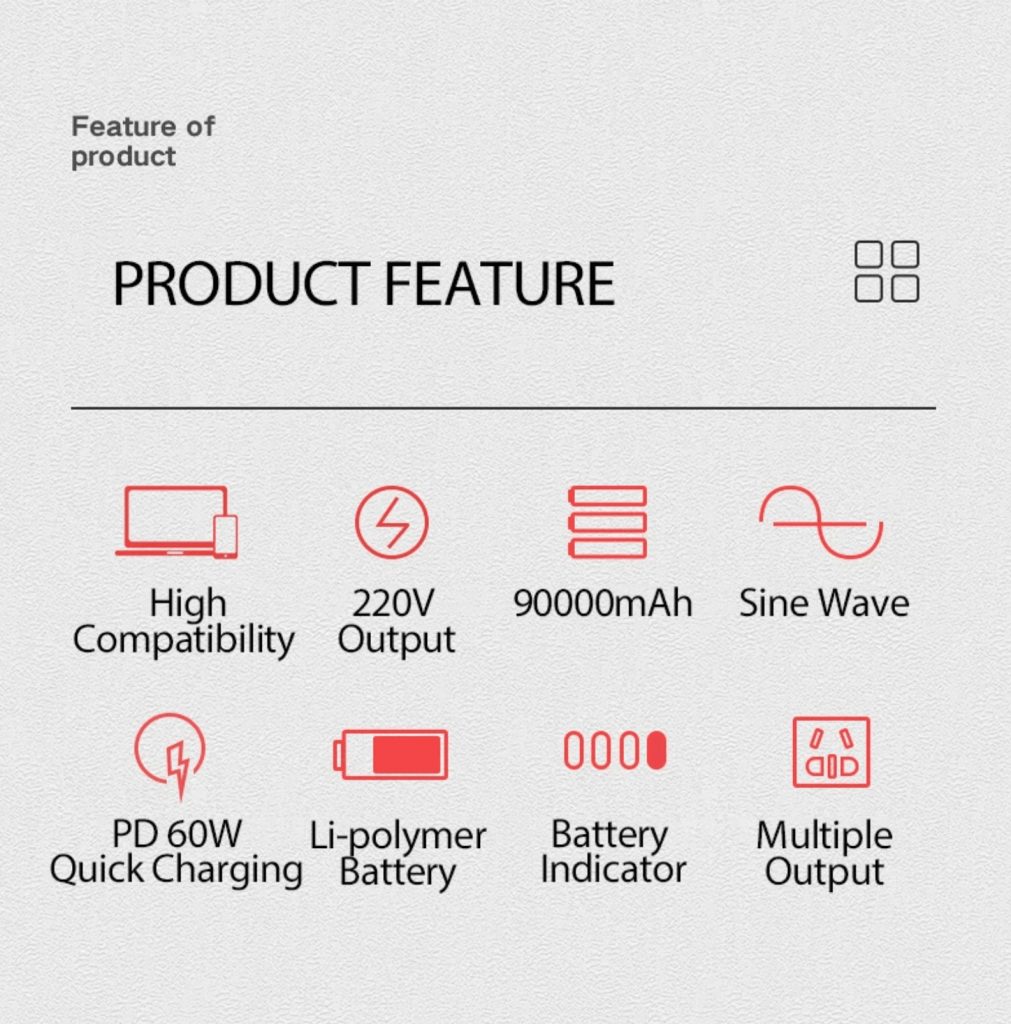 Feature of product

PRODUCT FEATURE

High Compatibility

220V Output

90000mAh

Sine Wave

PD 60W Quick Charging

Li-polymer Battery

Battery Indicator

Multiple Output